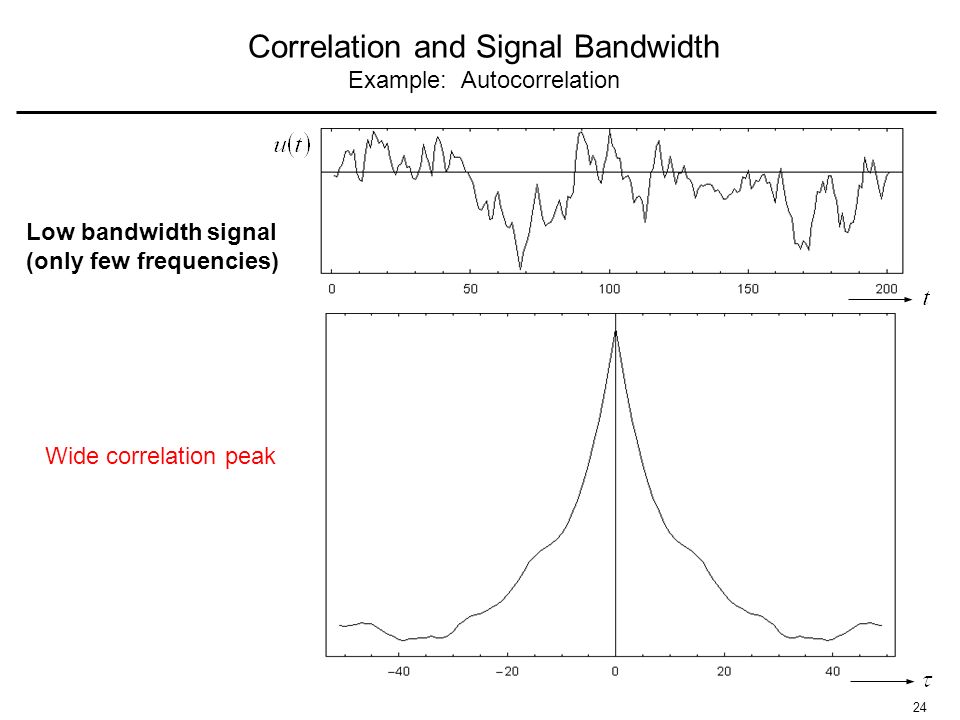 Correlation and Signal Bandwidth
Example: Autocorrelation

$u(t)$

Low bandwidth signal (only few frequencies)

0 50 100 150 200

$t$

Wide correlation peak

−40 −20 0 20 40

$\tau$

24